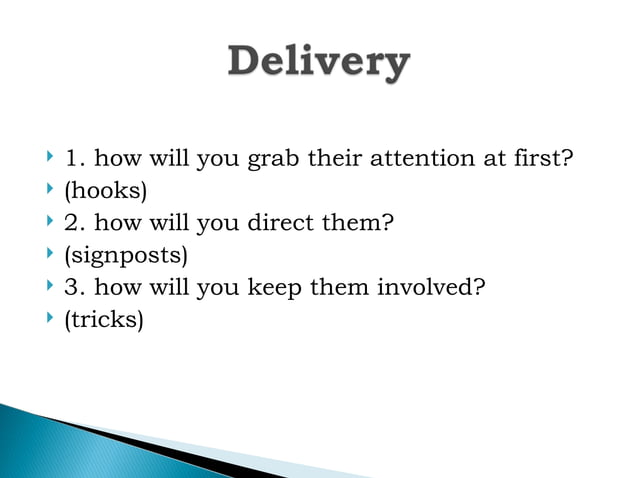 Delivery

1. how will you grab their attention at first?
(hooks)
2. how will you direct them?
(signposts)
3. how will you keep them involved?
(tricks)